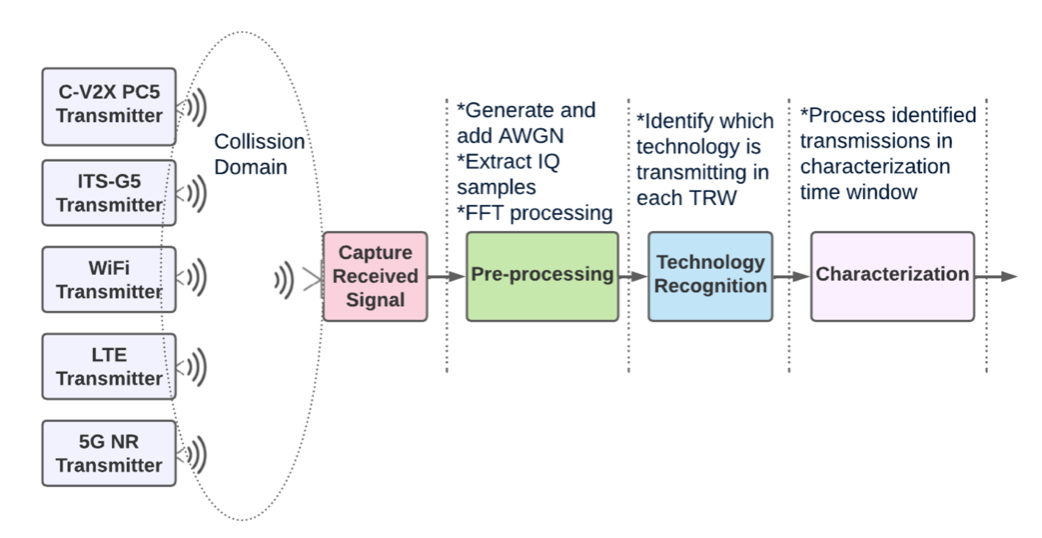 C-V2X PC5 Transmitter

ITS-G5 Transmitter

WiFi Transmitter

LTE Transmitter

5G NR Transmitter

Collission Domain

Capture Received Signal

*Generate and add AWGN
*Extract IQ samples
*FFT processing

Pre-processing

*Identify which technology is transmitting in each TRW

Technology Recognition

*Process identified transmissions in characterization time window

Characterization